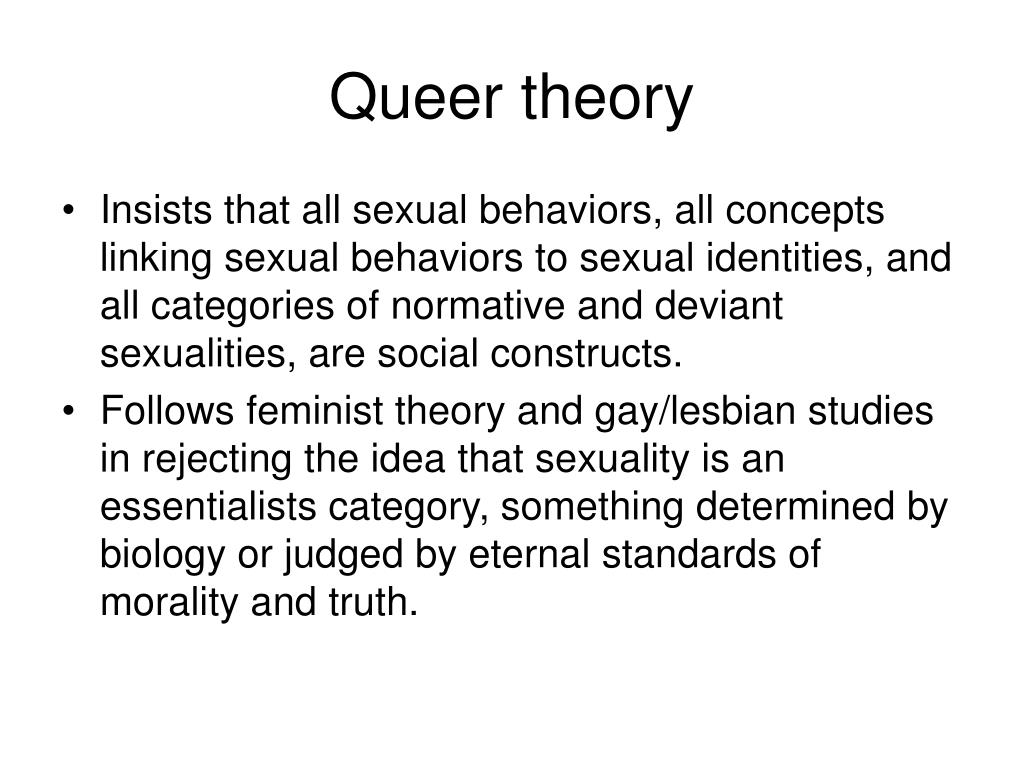 Queer theory

• Insists that all sexual behaviors, all concepts linking sexual behaviors to sexual identities, and all categories of normative and deviant sexualities, are social constructs.
• Follows feminist theory and gay/lesbian studies in rejecting the idea that sexuality is an essentialists category, something determined by biology or judged by eternal standards of morality and truth.